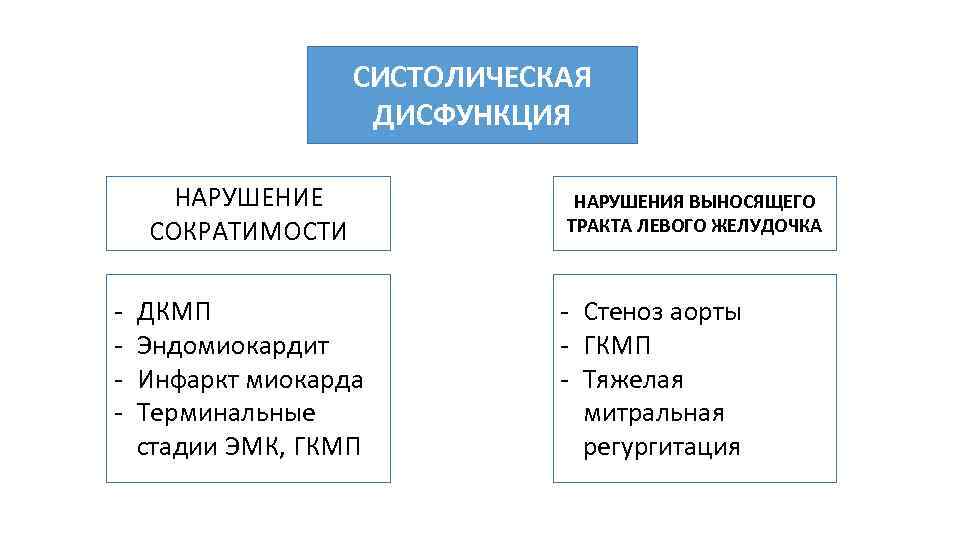 СИСТОЛИЧЕСКАЯ ДИСФУНКЦИЯ

НАРУШЕНИЕ СОКРАТИМОСТИ

- ДКМП
- Эндомиокардит
- Инфаркт миокарда
- Терминальные стадии ЭМК, ГКМП

НАРУШЕНИЯ ВЫНОСЯЩЕГО ТРАКТА ЛЕВОГО ЖЕЛУДОЧКА

- Стеноз аорты
- ГКМП
- Тяжелая митральная регургитация